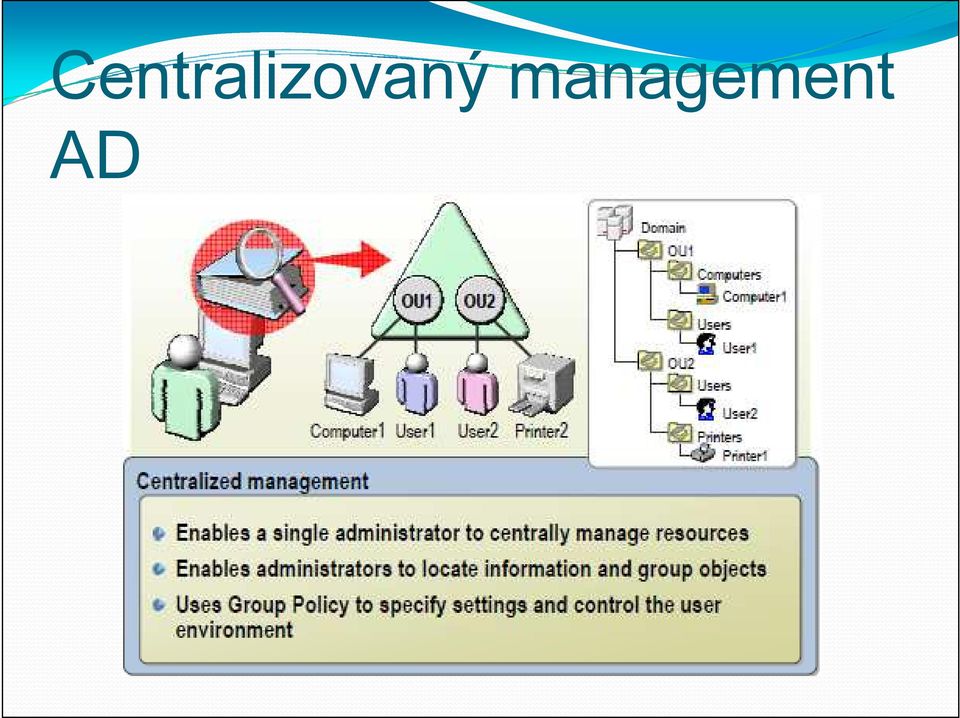 Centralizovaný management AD

OU1
OU2
Computer1 User1 User2 Printer2

Domain
OU1
Computers
Computer1
Users
User1
OU2
Users
User2
Printers
Printer1

Centralized management

Enables a single administrator to centrally manage resources
Enables administrators to locate information and group objects
Uses Group Policy to specify settings and control the user environment